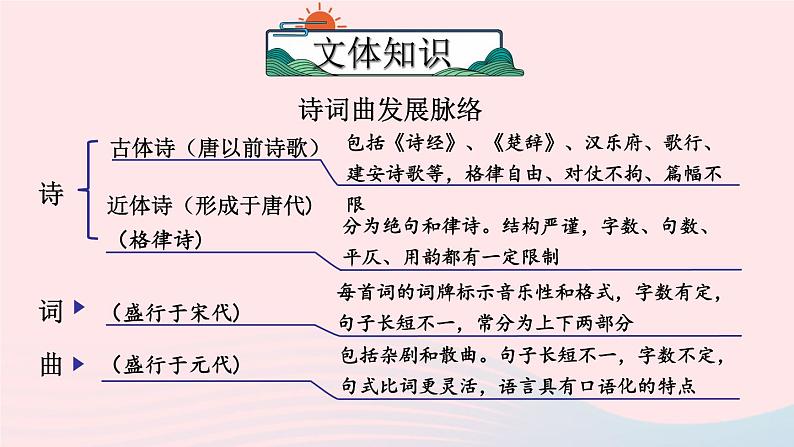 文体知识

诗词曲发展脉络

诗

古体诗（唐以前诗歌）

包括《诗经》、《楚辞》、汉乐府、歌行、建安诗歌等，格律自由、对仗不拘、篇幅不限

近体诗（形成于唐代）（格律诗）

分为绝句和律诗。结构严谨，字数、句数、平仄、用韵都有一定限制

词 （盛行于宋代）

每首词的词牌标示音乐性和格式，字数有定，句子长短不一，常分为上下两部分

曲 （盛行于元代）

包括杂剧和散曲。句子长短不一，字数不定，句式比词更灵活，语言具有口语化的特点